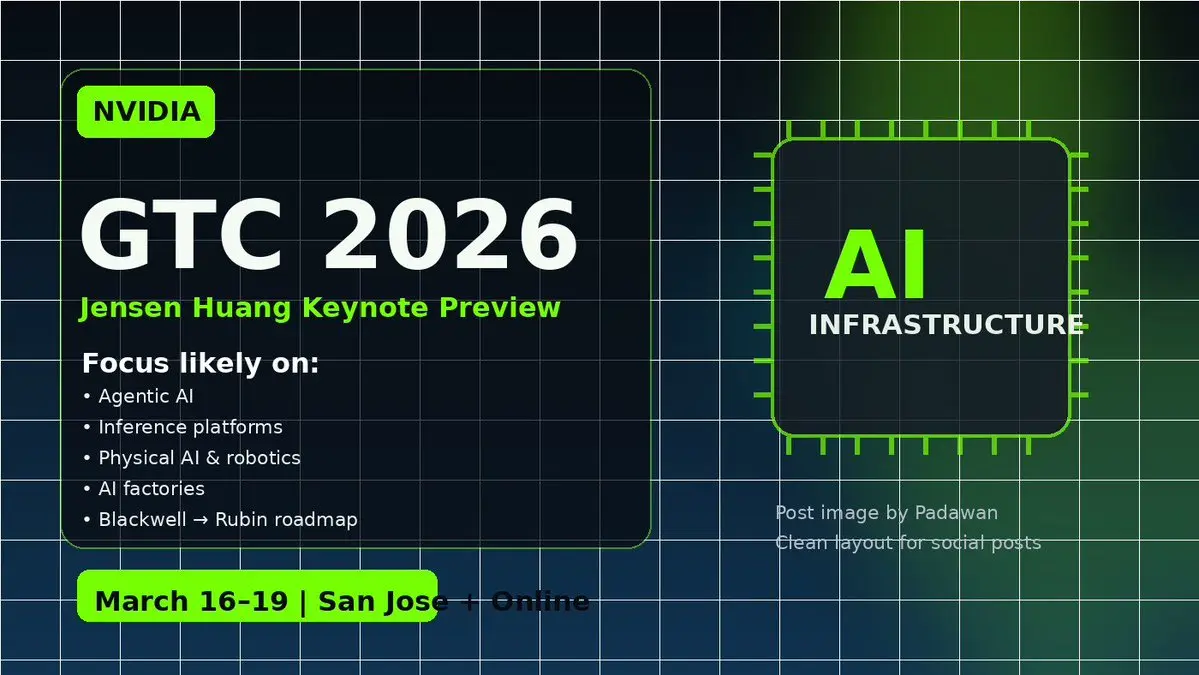 NVIDIA

GTC 2026

Jensen Huang Keynote Preview

Focus likely on:
• Agentic AI
• Inference platforms
• Physical AI & robotics
• AI factories
• Blackwell → Rubin roadmap

March 16–19 | San Jose + Online

AI
INFRASTRUCTURE

Post image by Padawan
Clean layout for social posts